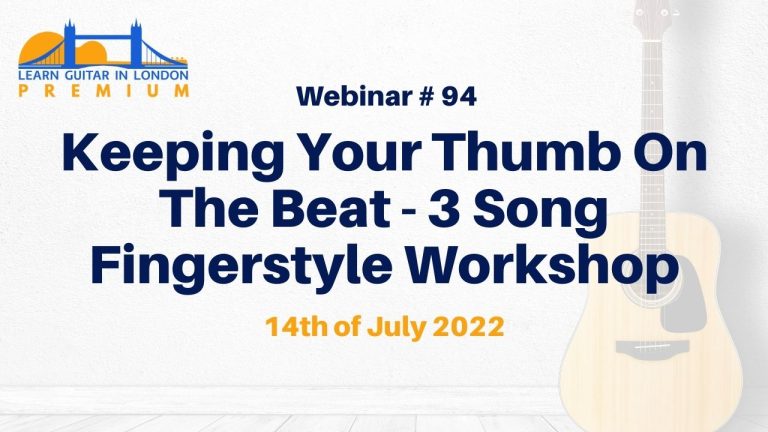 LEARN GUITAR IN LONDON
PREMIUM

Webinar # 94

Keeping Your Thumb On The Beat - 3 Song Fingerstyle Workshop

14th of July 2022